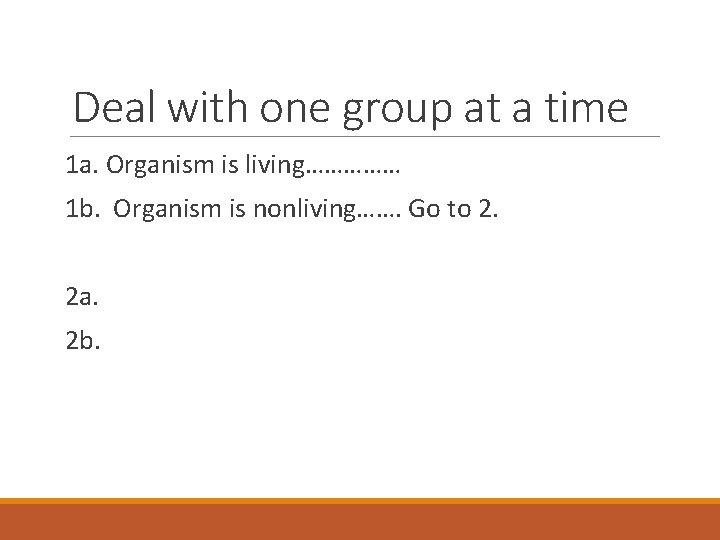 Deal with one group at a time

1a. Organism is living……………

1b. Organism is nonliving……. Go to 2.

2a.

2b.